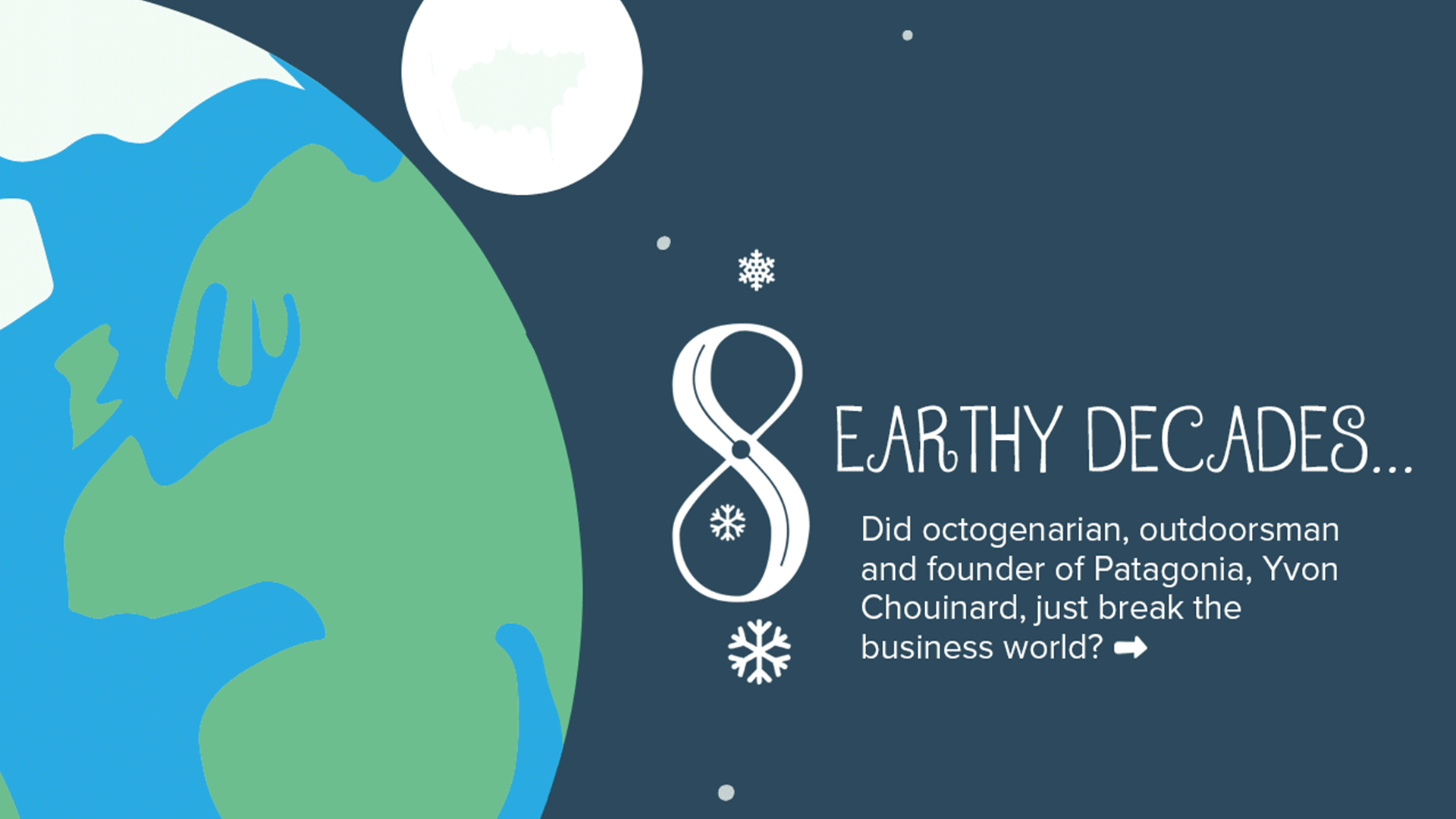 8 EARTHY DECADES...

Did octogenarian, outdoorsman and founder of Patagonia, Yvon Chouinard, just break the business world? ➡